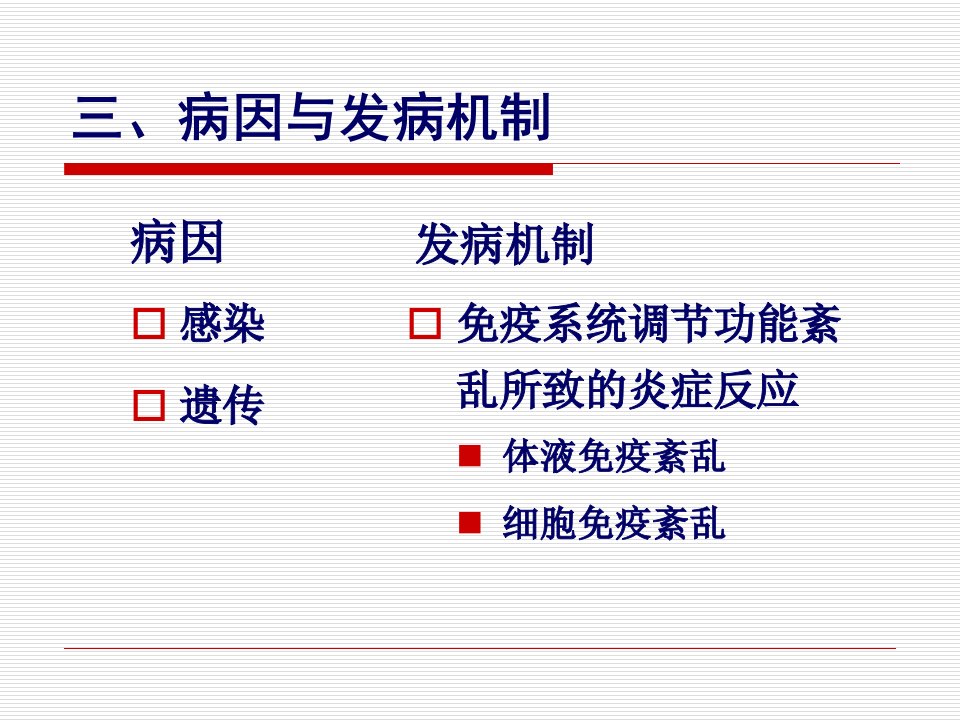 三、病因与发病机制

病因

感染

遗传

发病机制

免疫系统调节功能紊乱所致的炎症反应

体液免疫紊乱

细胞免疫紊乱